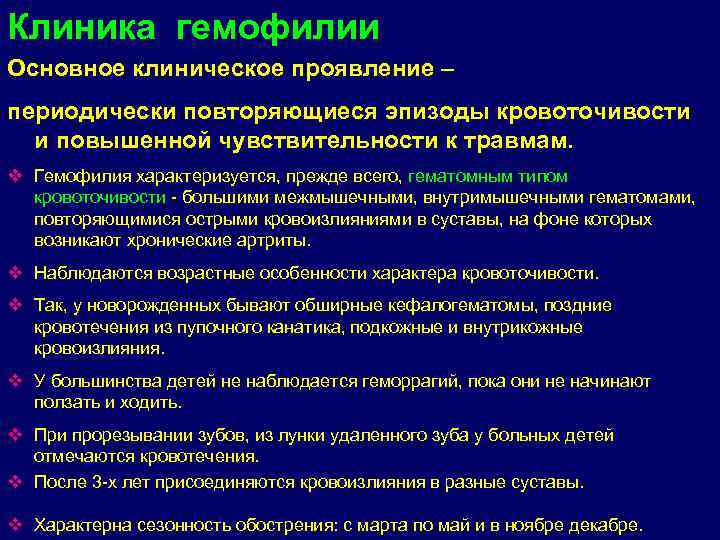 Клиника гемофилии

Основное клиническое проявление –

периодически повторяющиеся эпизоды кровоточивости и повышенной чувствительности к травмам.

❖ Гемофилия характеризуется, прежде всего, гематомным типом кровоточивости - большими межмышечными, внутримышечными гематомами, повторяющимися острыми кровоизлияниями в суставы, на фоне которых возникают хронические артриты.

❖ Наблюдаются возрастные особенности характера кровоточивости.

❖ Так, у новорожденных бывают обширные кефалогематомы, поздние кровотечения из пупочного канатика, подкожные и внутрикожные кровоизлияния.

❖ У большинства детей не наблюдается геморрагий, пока они не начинают ползать и ходить.

❖ При прорезывании зубов, из лунки удаленного зуба у больных детей отмечаются кровотечения.

❖ После 3-х лет присоединяются кровоизлияния в разные суставы.

❖ Характерна сезонность обострения: с марта по май и в ноябре декабре.